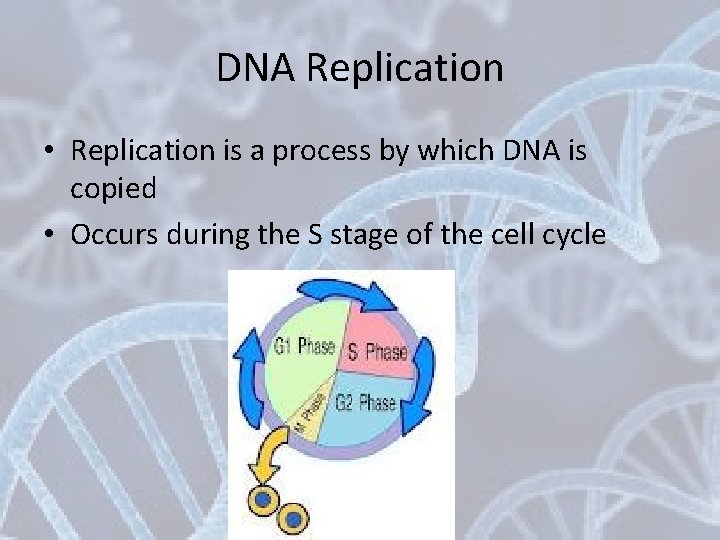 DNA Replication

• Replication is a process by which DNA is copied

• Occurs during the S stage of the cell cycle

G1 Phase
S Phase
G2 Phase
M Phase